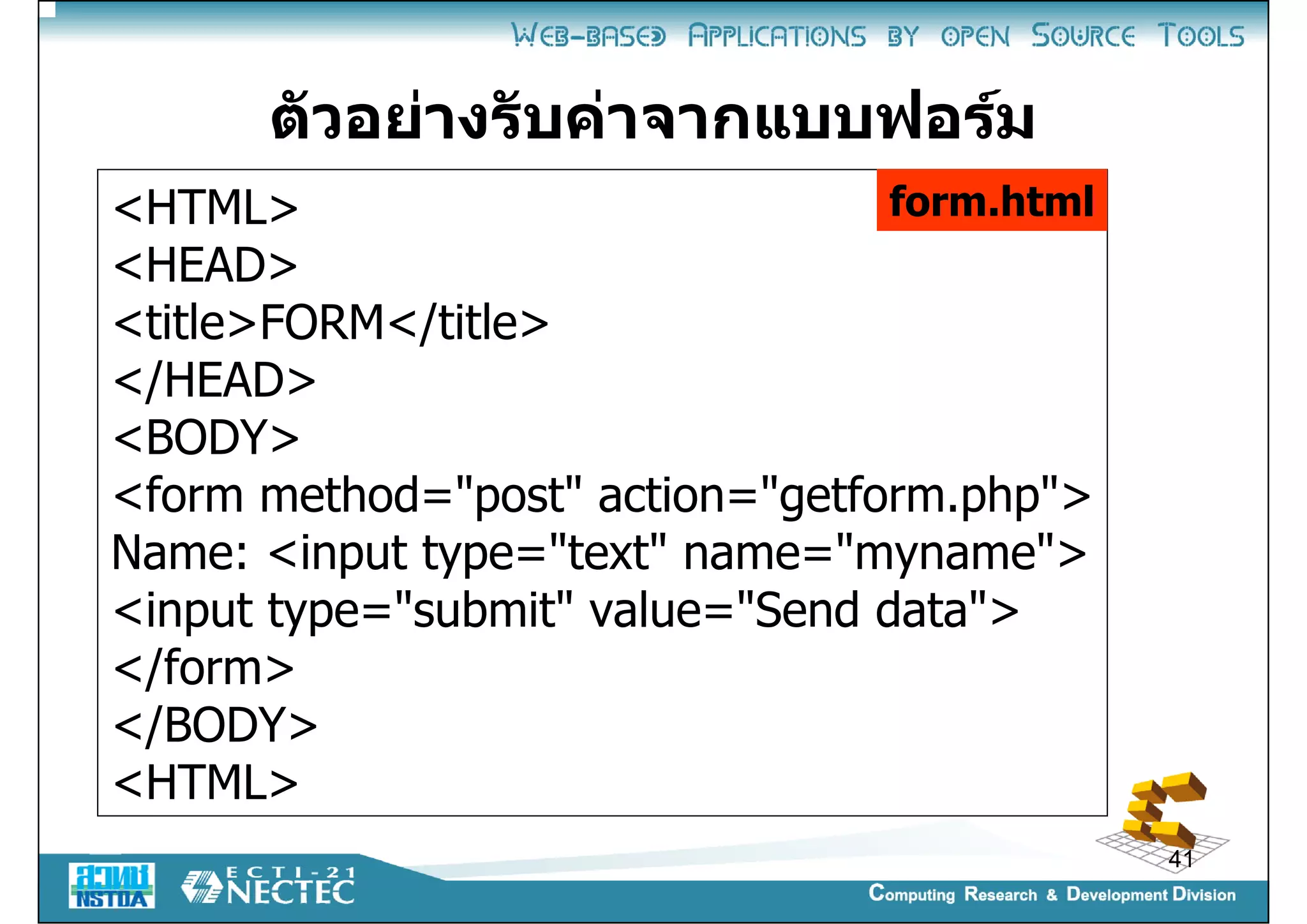 WEB-BASED APPLICATIONS BY OPEN SOURCE TOOLS

ตัวอย่างรับค่าจากแบบฟอร์ม

form.html

<HTML>
<HEAD>
<title>FORM</title>
</HEAD>
<BODY>
<form method="post" action="getform.php">
Name: <input type="text" name="myname">
<input type="submit" value="Send data">
</form>
</BODY>
<HTML>

41

สวทช NSTDA

ECTI-21 NECTEC

Computing Research & Development Division